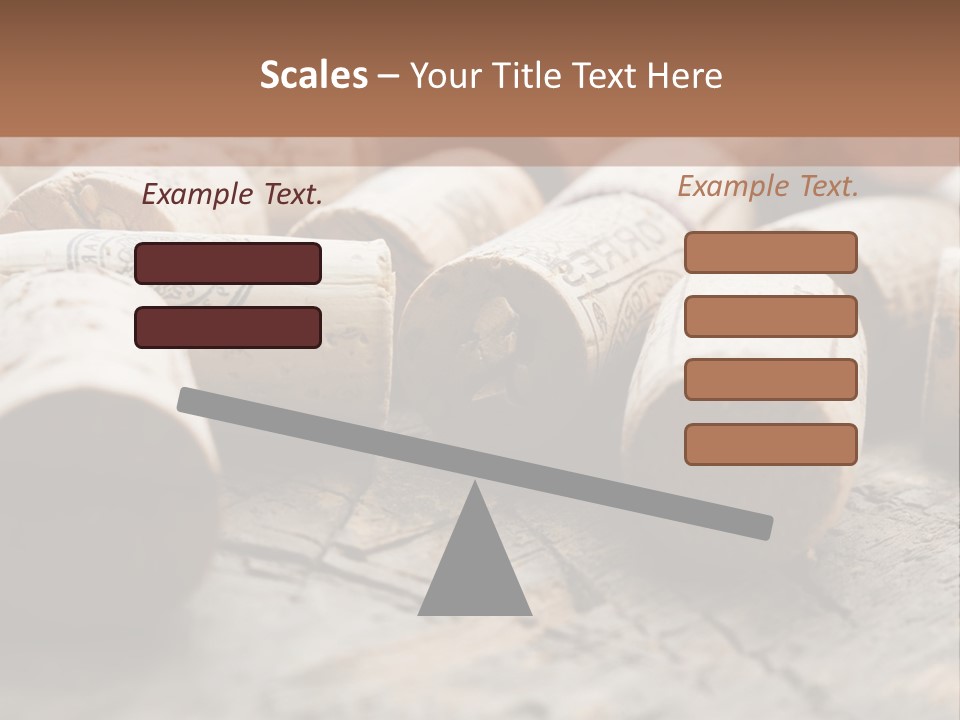 Scales – Your Title Text Here

Example Text.

Example Text.